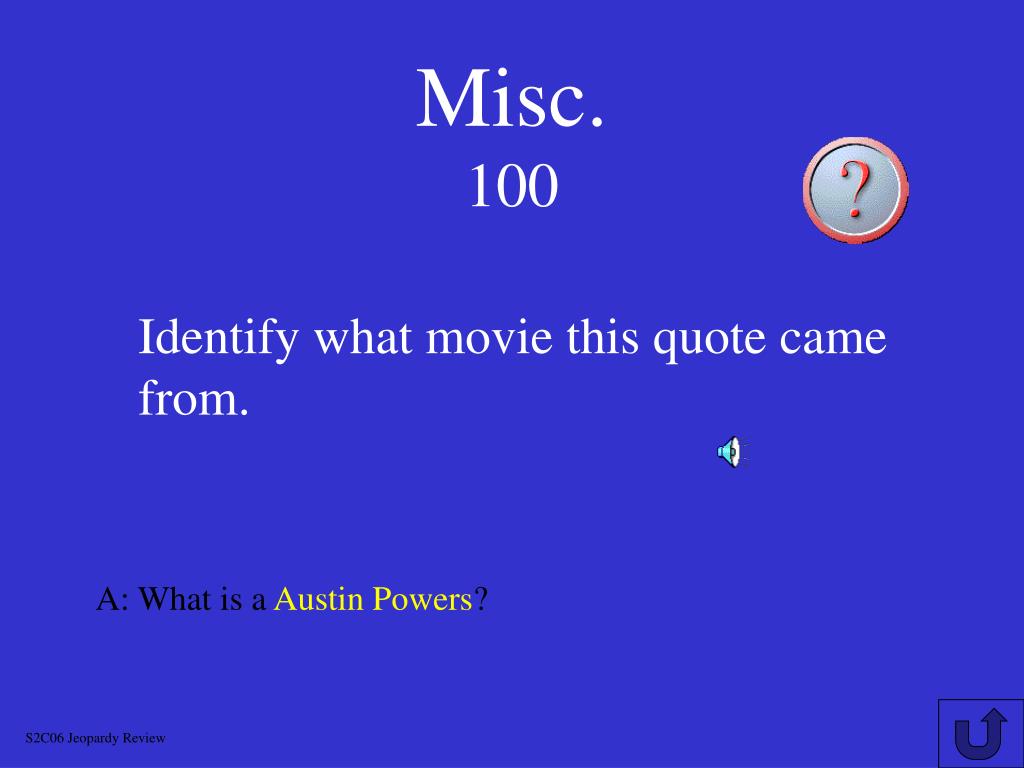 Misc.
100

?

Identify what movie this quote came from.

A: What is a Austin Powers?

S2C06 Jeopardy Review